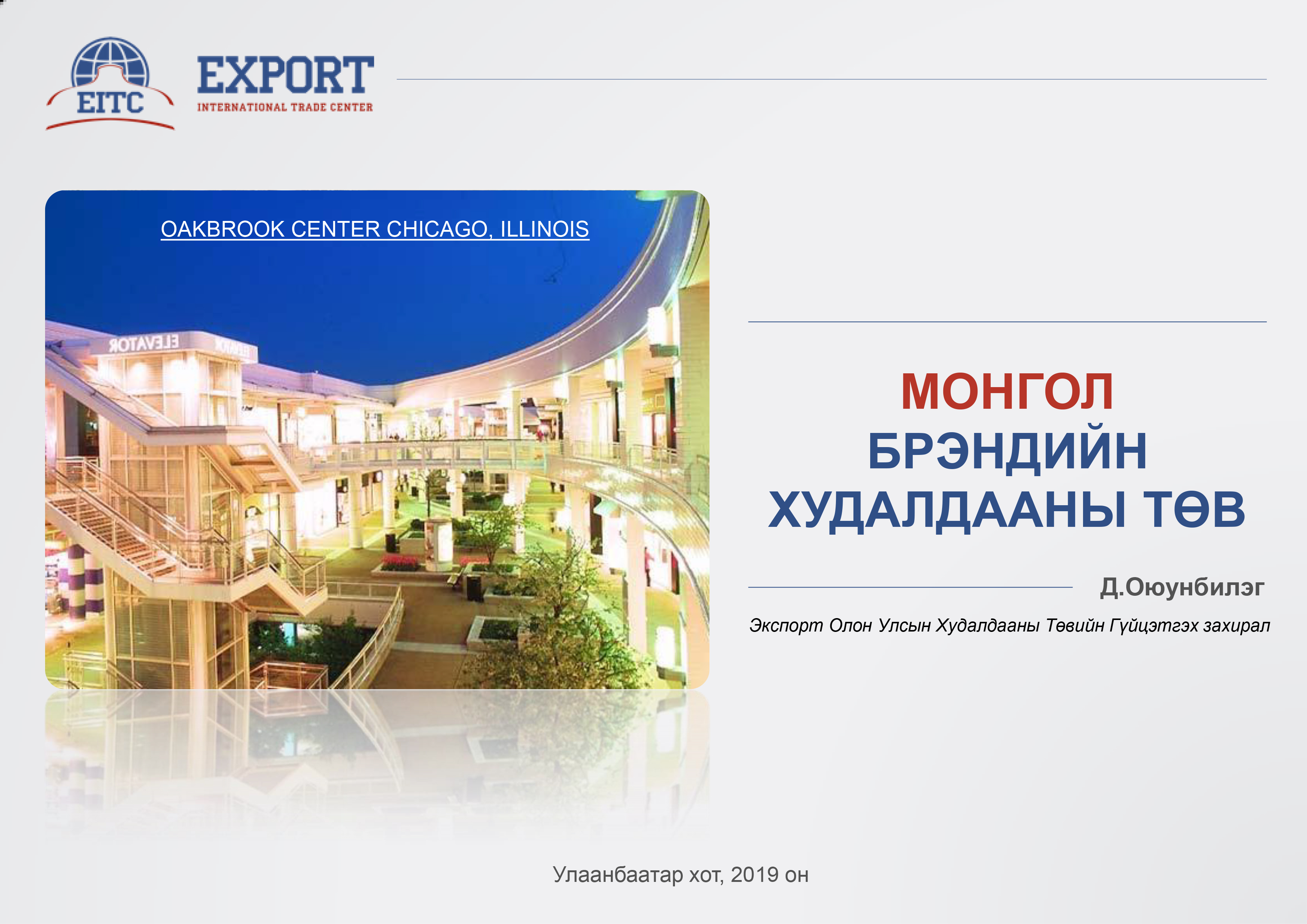 EITC

EXPORT
INTERNATIONAL TRADE CENTER

OAKBROOK CENTER CHICAGO, ILLINOIS

ELEVATOR

МОНГОЛ БРЭНДИЙН ХУДАЛДААНЫ ТӨВ

Д.Оюунбилэг

Экспорт Олон Улсын Худалдааны Төвийн Гүйцэтгэх захирал

Улаанбаатар хот, 2019 он